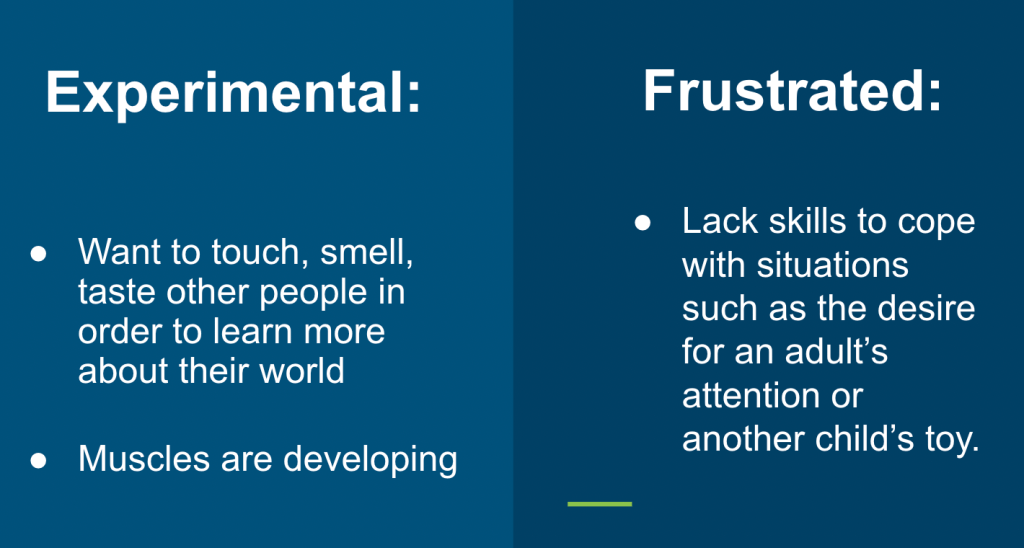 Experimental:

● Want to touch, smell, taste other people in order to learn more about their world

● Muscles are developing

Frustrated:

● Lack skills to cope with situations such as the desire for an adult's attention or another child's toy.